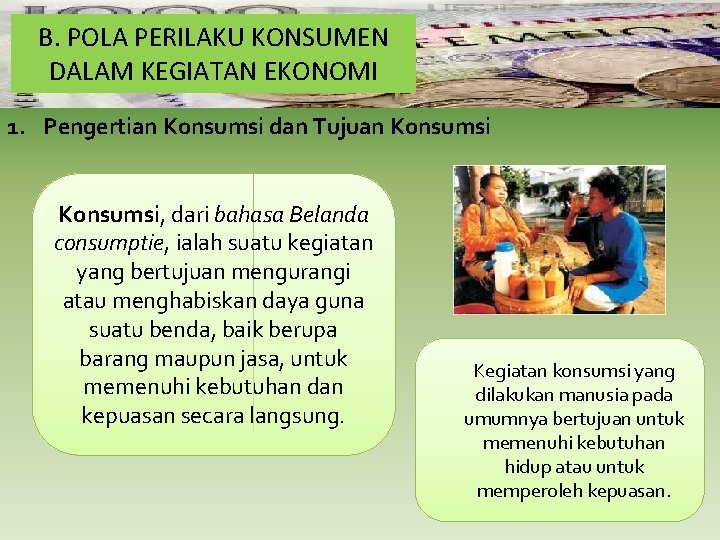 B. POLA PERILAKU KONSUMEN DALAM KEGIATAN EKONOMI

1. Pengertian Konsumsi dan Tujuan Konsumsi

Konsumsi, dari bahasa Belanda consumptie, ialah suatu kegiatan yang bertujuan mengurangi atau menghabiskan daya guna suatu benda, baik berupa barang maupun jasa, untuk memenuhi kebutuhan dan kepuasan secara langsung.

Kegiatan konsumsi yang dilakukan manusia pada umumnya bertujuan untuk memenuhi kebutuhan hidup atau untuk memperoleh kepuasan.